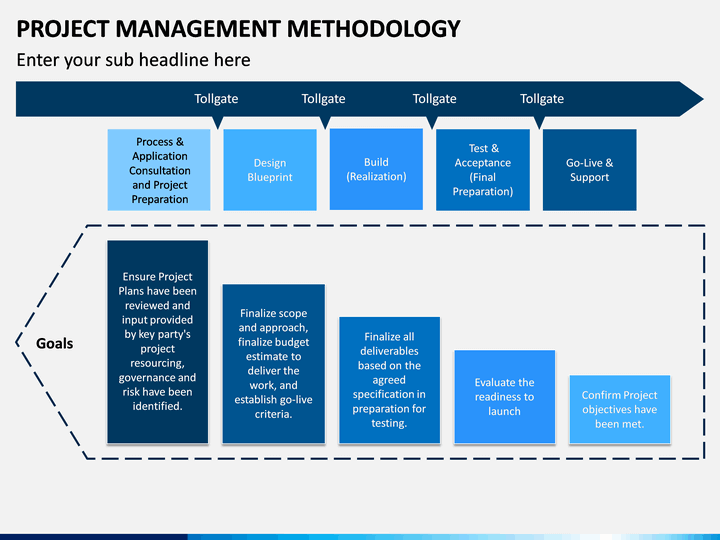 PROJECT MANAGEMENT METHODOLOGY

Enter your sub headline here

Tollgate Tollgate Tollgate Tollgate

Process & Application Consultation and Project Preparation

Design Blueprint

Build (Realization)

Test & Acceptance (Final Preparation)

Go-Live & Support

Goals

Ensure Project Plans have been reviewed and input provided by key party's project resourcing, governance and risk have been identified.

Finalize scope and approach, finalize budget estimate to deliver the work, and establish go-live criteria.

Finalize all deliverables based on the agreed specification in preparation for testing.

Evaluate the readiness to launch

Confirm Project objectives have been met.